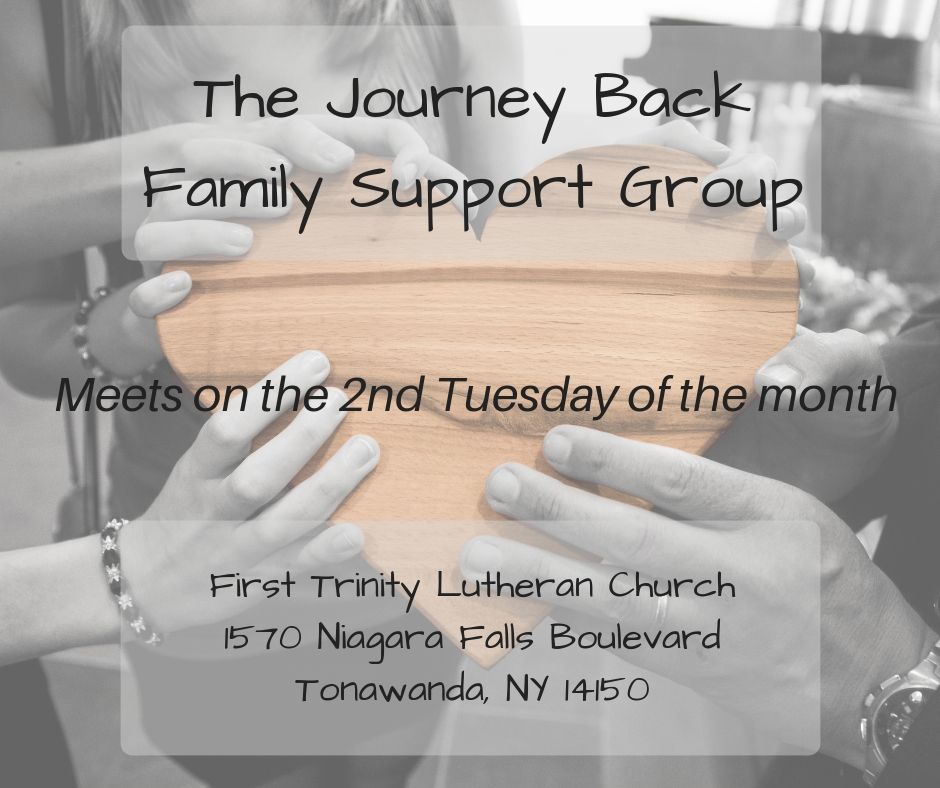 The Journey Back
Family Support Group

Meets on the 2nd Tuesday of the month

First Trinity Lutheran Church
1570 Niagara Falls Boulevard
Tonawanda, NY 14150